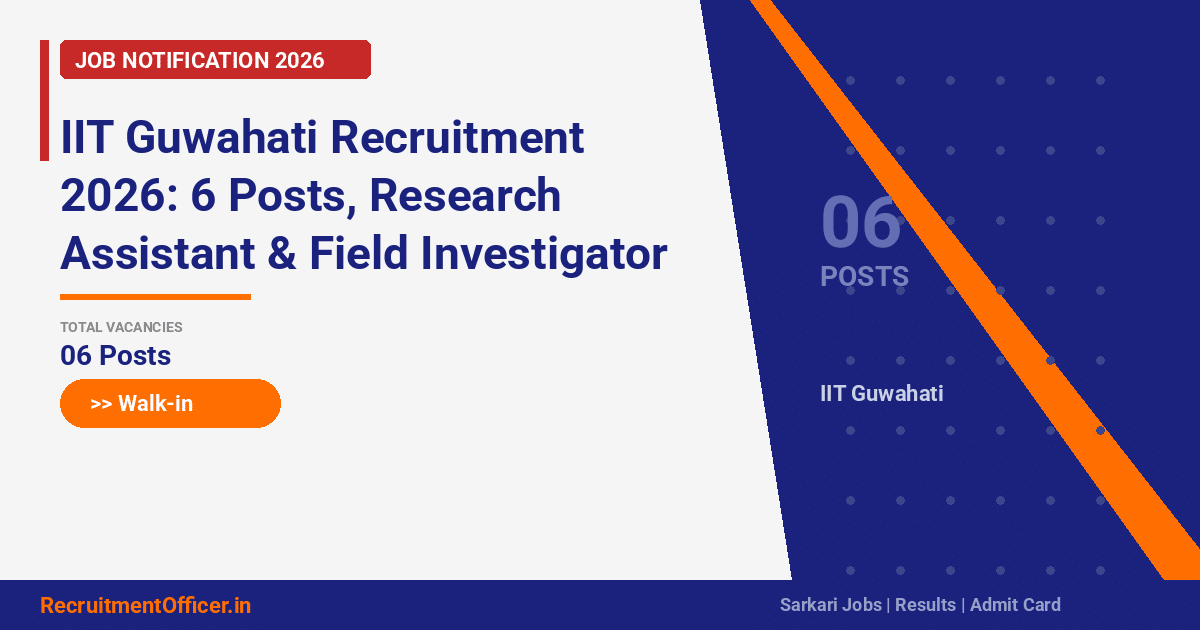 JOB NOTIFICATION 2026

IIT Guwahati Recruitment 2026: 6 Posts, Research Assistant & Field Investigator

TOTAL VACANCIES
06 Posts

>> Walk-in

06
POSTS

IIT Guwahati

RecruitmentOfficer.in

Sarkari Jobs | Results | Admit Card